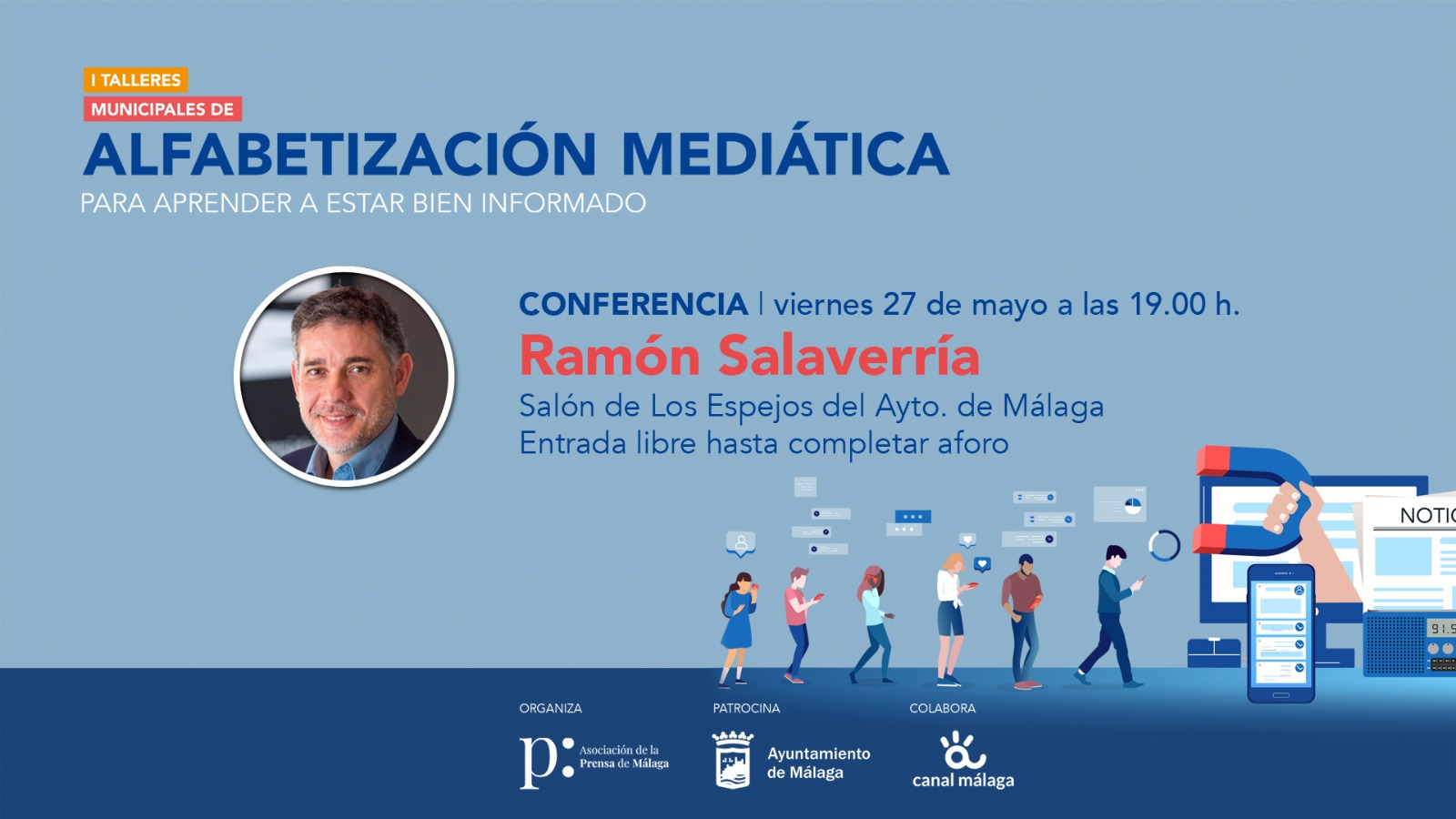 I TALLERES
MUNICIPALES DE
ALFABETIZACIÓN MEDIÁTICA
PARA APRENDER A ESTAR BIEN INFORMADO

CONFERENCIA | viernes 27 de mayo a las 19.00 h.
Ramón Salaverría
Salón de Los Espejos del Ayto. de Málaga
Entrada libre hasta completar aforo

NOTIC

91.5

ORGANIZA
p: Asociación de la Prensa de Málaga

PATROCINA
Ayuntamiento de Málaga

COLABORA
canal málaga